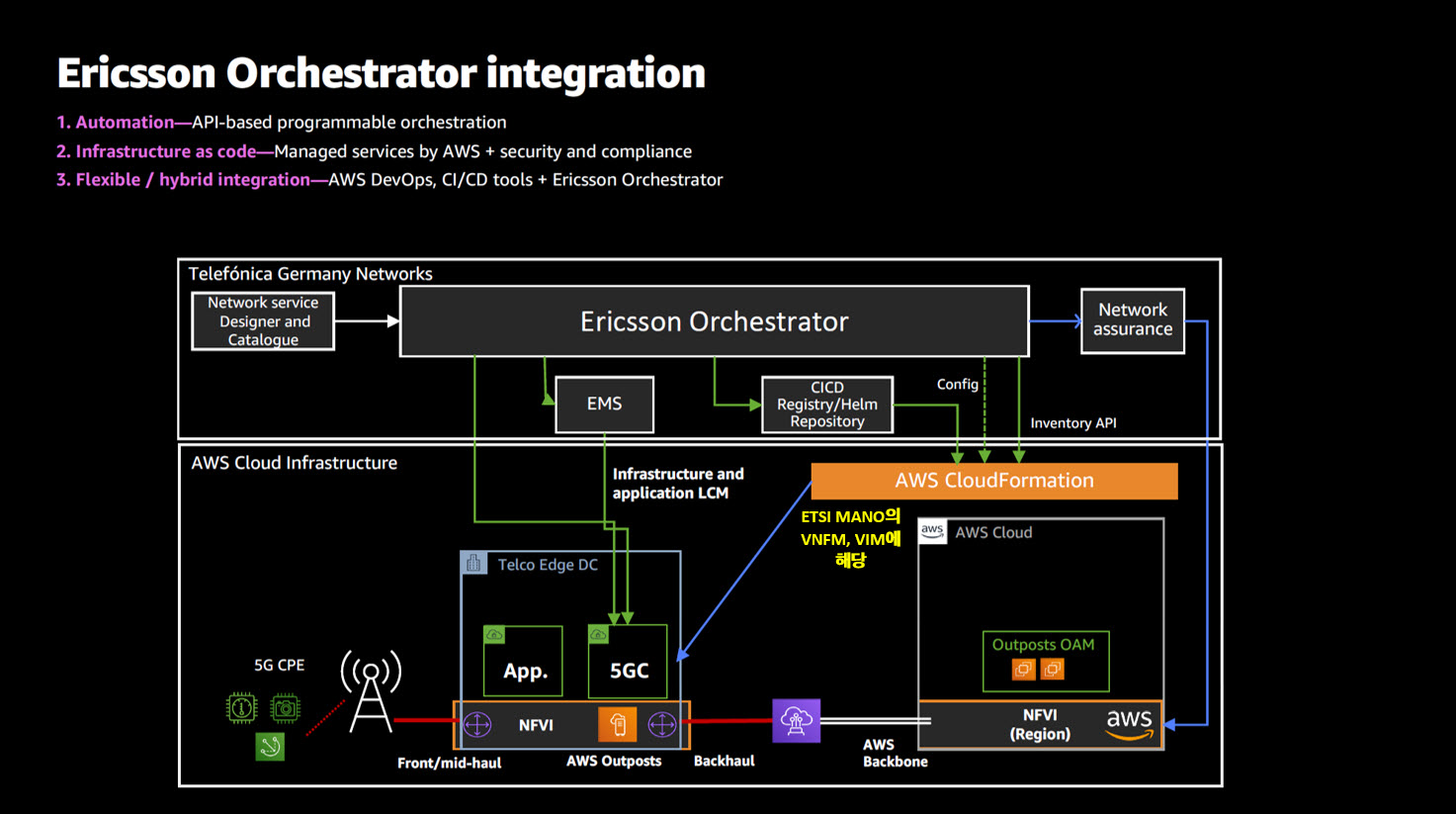 Ericsson Orchestrator integration

1. Automation—API-based programmable orchestration
2. Infrastructure as code—Managed services by AWS + security and compliance
3. Flexible / hybrid integration—AWS DevOps, CI/CD tools + Ericsson Orchestrator

Telefónica Germany Networks

Network service Designer and Catalogue

Ericsson Orchestrator

Network assurance

EMS

CICD Registry/Helm Repository

Config

Inventory API

AWS Cloud Infrastructure

Infrastructure and application LCM

AWS CloudFormation

ETSI MANO의 VNFM, VIM에 해당

aws AWS Cloud

Telco Edge DC

App.

5GC

Outposts OAM

5G CPE

NFVI

NFVI (Region)

aws

Front/mid-haul

AWS Outposts

Backhaul

AWS Backbone